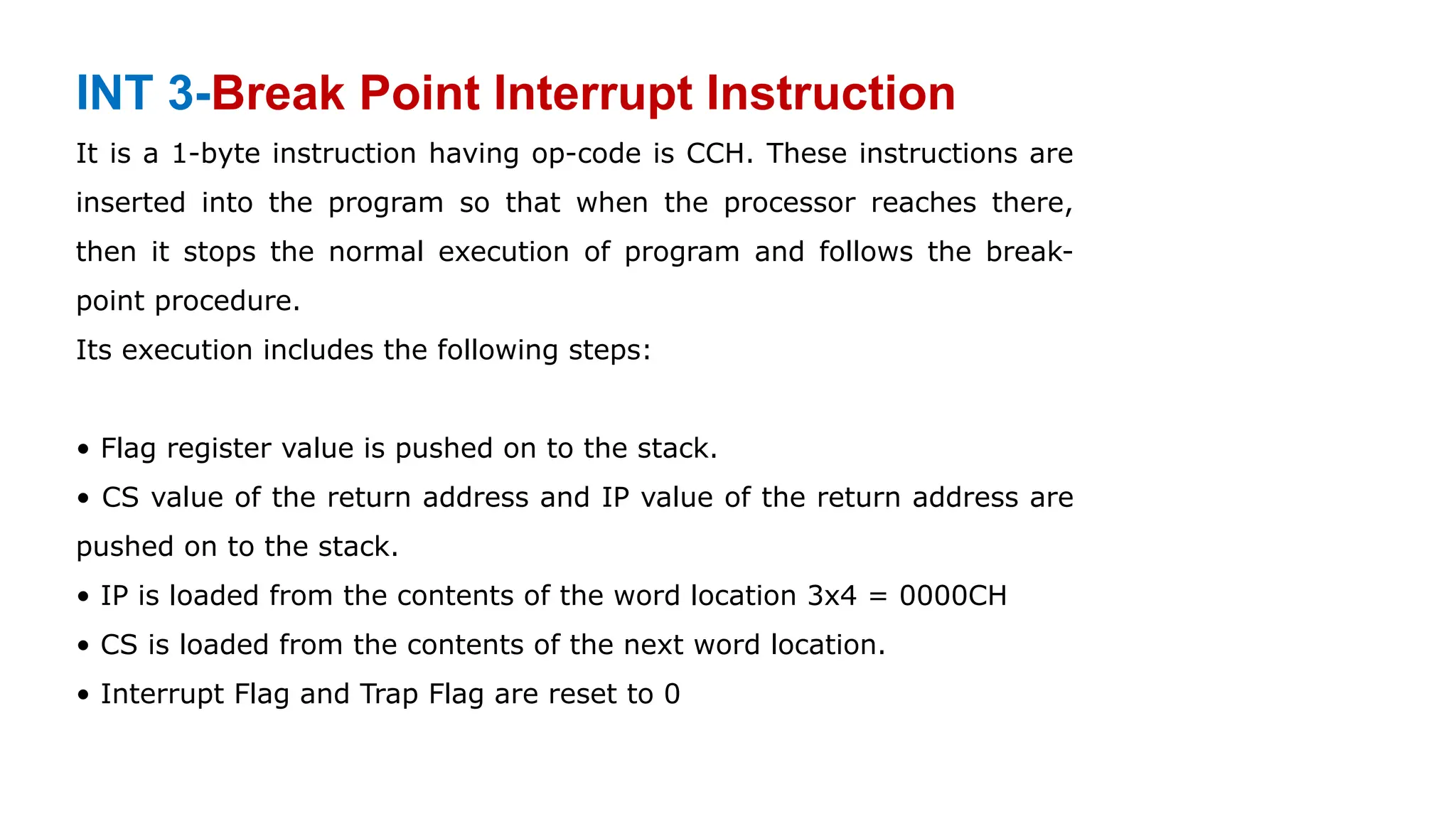 INT 3-Break Point Interrupt Instruction

It is a 1-byte instruction having op-code is CCH. These instructions are inserted into the program so that when the processor reaches there, then it stops the normal execution of program and follows the break-point procedure.

Its execution includes the following steps:

• Flag register value is pushed on to the stack.
• CS value of the return address and IP value of the return address are pushed on to the stack.
• IP is loaded from the contents of the word location 3x4 = 0000CH
• CS is loaded from the contents of the next word location.
• Interrupt Flag and Trap Flag are reset to 0